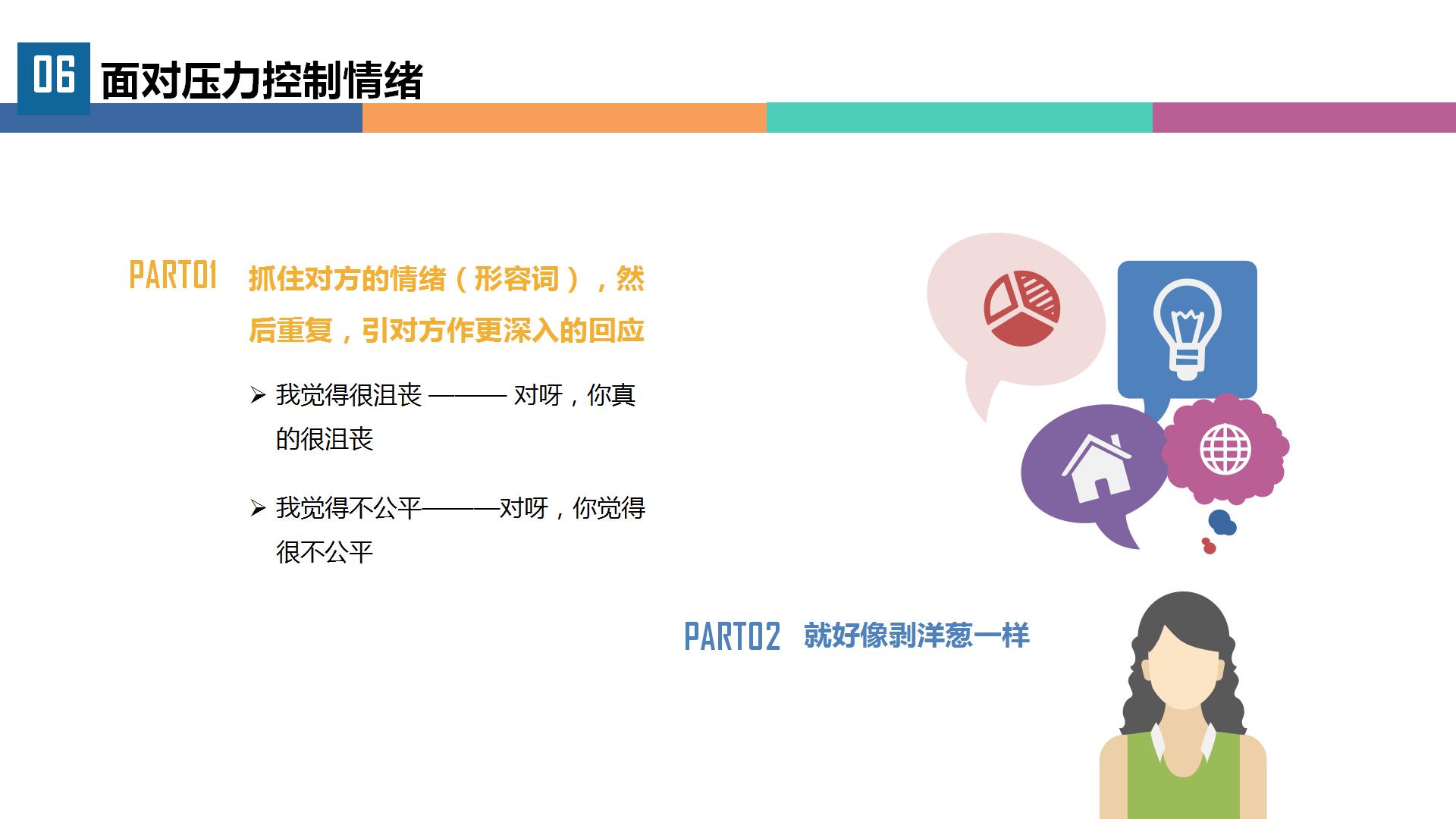 06 面对压力控制情绪

PART01 抓住对方的情绪（形容词），然后重复，引对方作更深入的回应

➢ 我觉得很沮丧 ——— 对呀，你真的很沮丧

➢ 我觉得不公平———对呀，你觉得很不公平

PART02 就好像剥洋葱一样